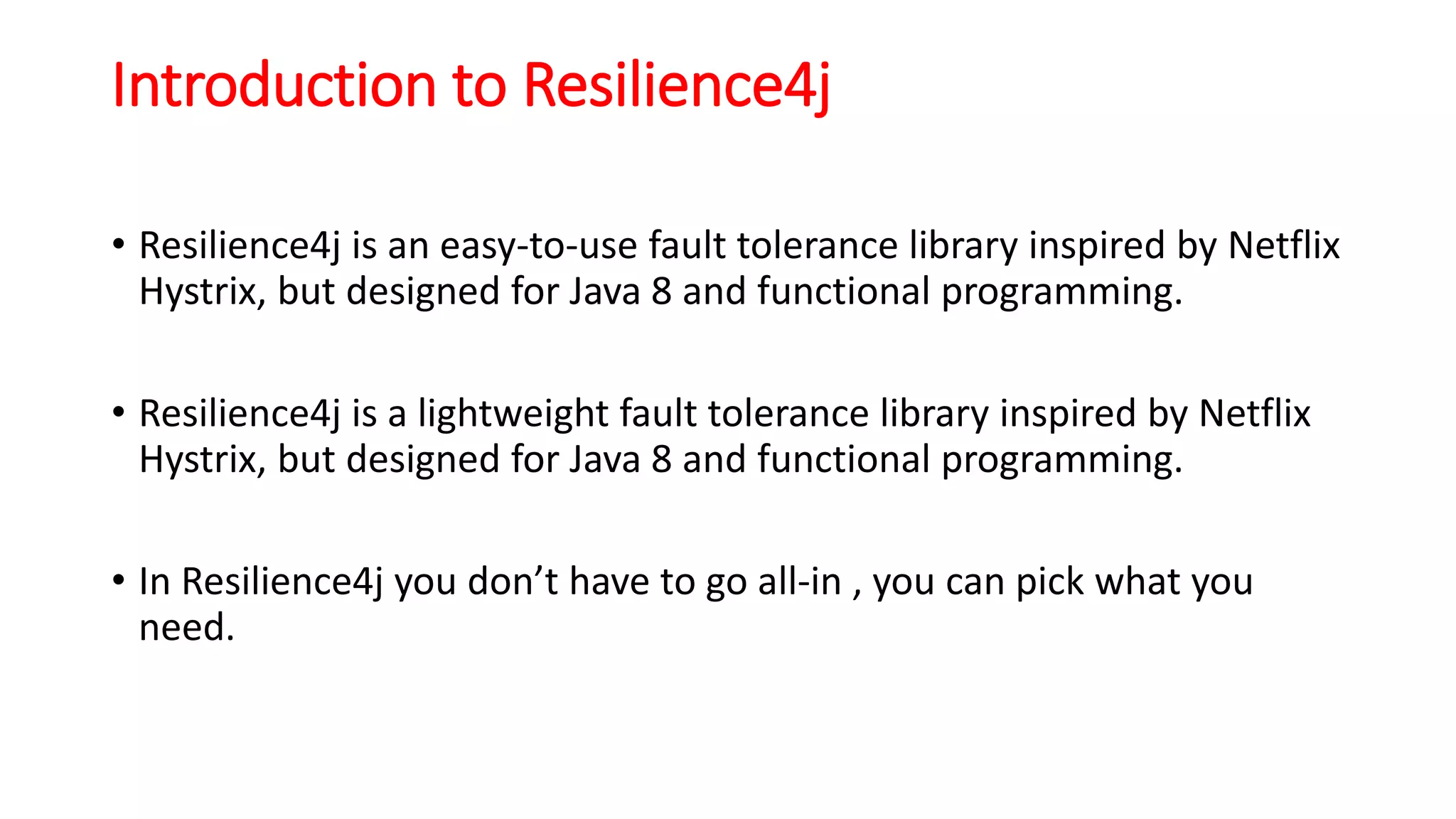 Introduction to Resilience4j

• Resilience4j is an easy-to-use fault tolerance library inspired by Netflix Hystrix, but designed for Java 8 and functional programming.

• Resilience4j is a lightweight fault tolerance library inspired by Netflix Hystrix, but designed for Java 8 and functional programming.

• In Resilience4j you don’t have to go all-in , you can pick what you need.